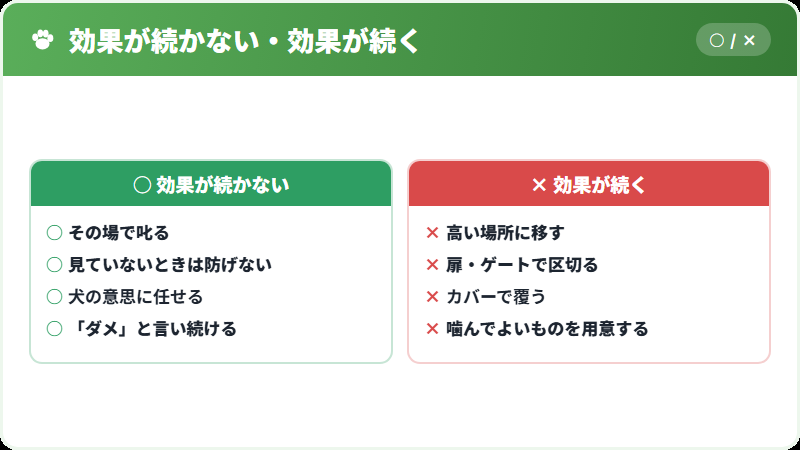 効果が続かない・効果が続く

○ / ×

○ 効果が続かない

○ その場で叱る
○ 見ていないときは防げない
○ 犬の意思に任せる
○ 「ダメ」と言い続ける

× 効果が続く

× 高い場所に移す
× 扉・ゲートで区切る
× カバーで覆う
× 噛んでよいものを用意する